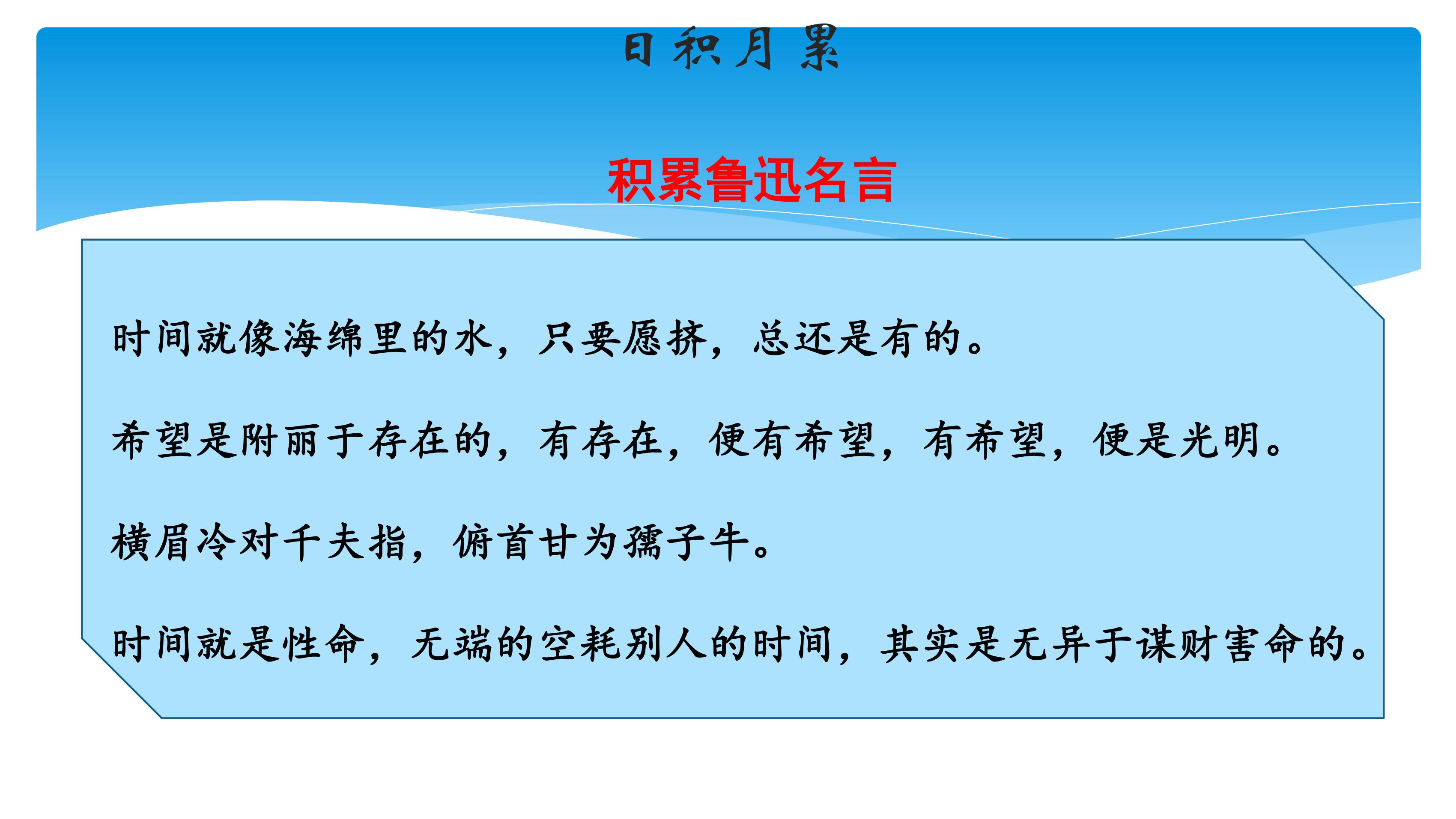 日积月累

积累鲁迅名言

时间就像海绵里的水，只要愿挤，总还是有的。

希望是附丽于存在的，有存在，便有希望，有希望，便是光明。

横眉冷对千夫指，俯首甘为孺子牛。

时间就是性命，无端的空耗别人的时间，其实是无异于谋财害命的。